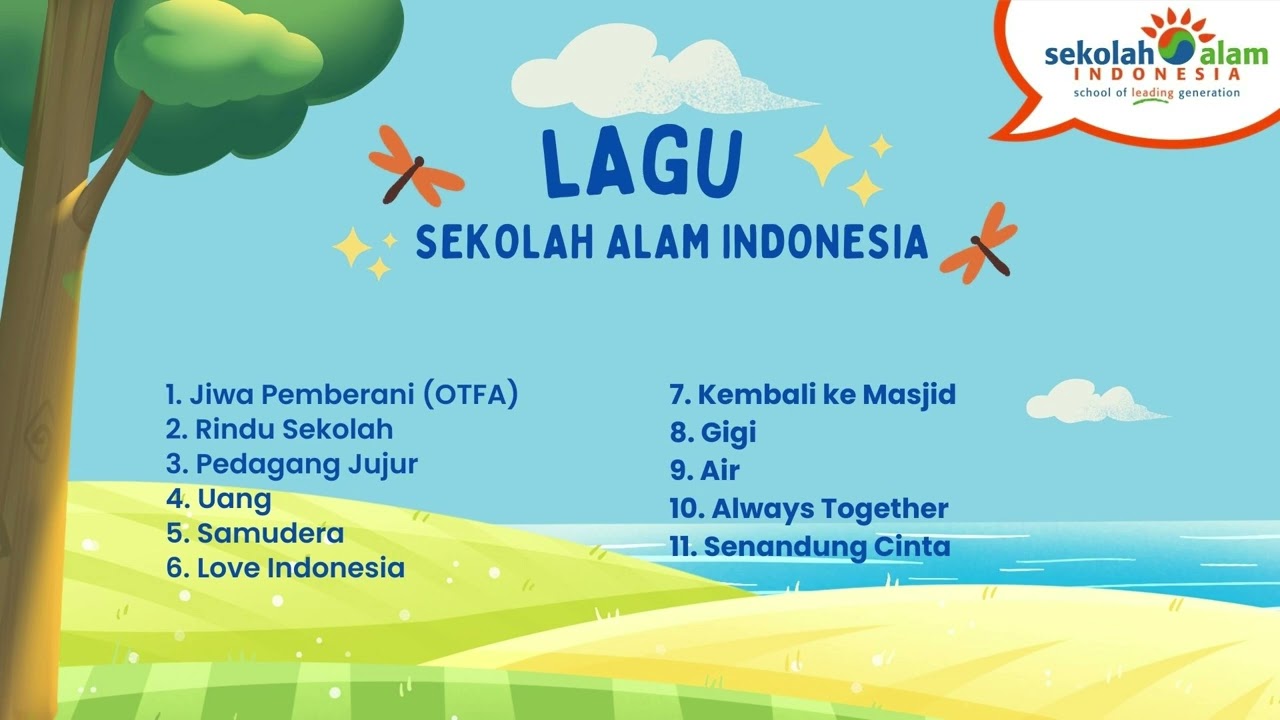 sekolah alam
INDONESIA
school of leading generation

LAGU
SEKOLAH ALAM INDONESIA

1. Jiwa Pemberani (OTFA)
2. Rindu Sekolah
3. Pedagang Jujur
4. Uang
5. Samudera
6. Love Indonesia

7. Kembali ke Masjid
8. Gigi
9. Air
10. Always Together
11. Senandung Cinta